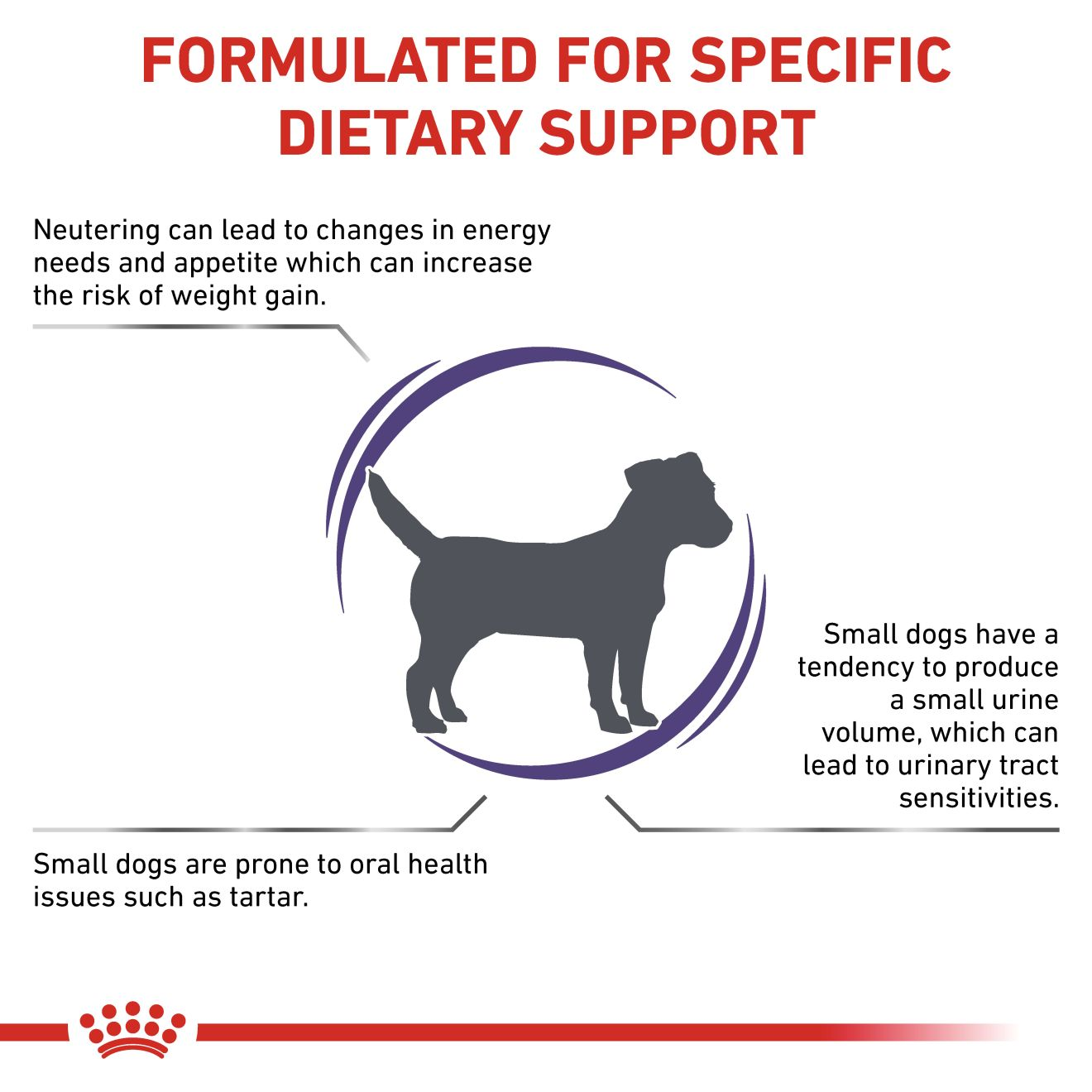 FORMULATED FOR SPECIFIC DIETARY SUPPORT

Neutering can lead to changes in energy needs and appetite which can increase the risk of weight gain.

Small dogs have a tendency to produce a small urine volume, which can lead to urinary tract sensitivities.

Small dogs are prone to oral health issues such as tartar.